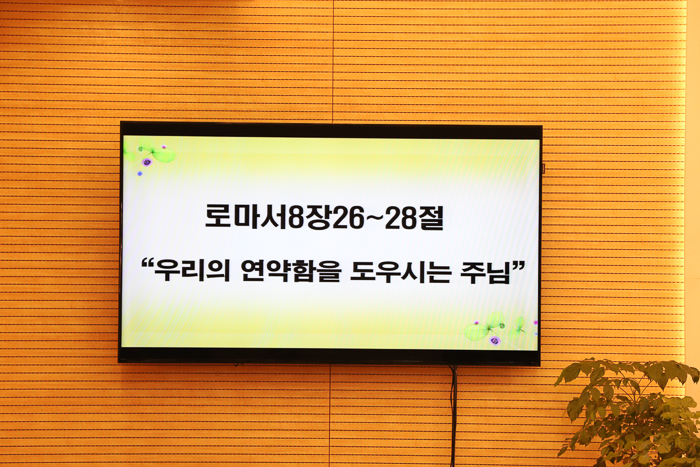 로마서8장26~28절

“우리의 연약함을 도우시는 주님”